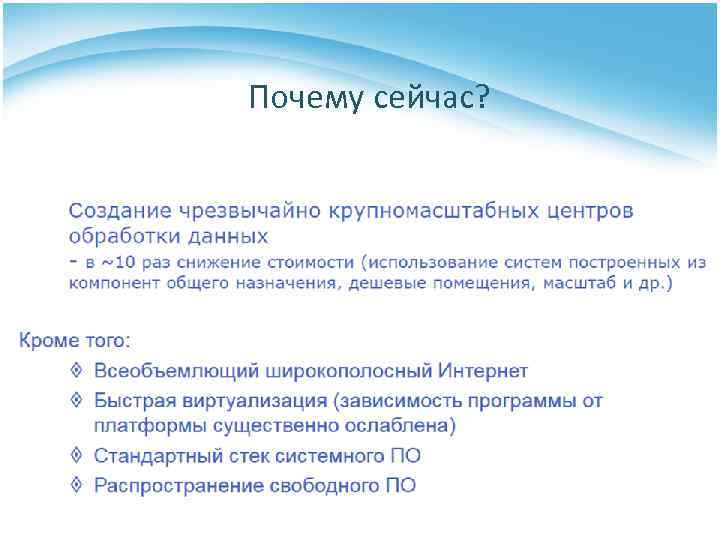 Почему сейчас?

Создание чрезвычайно крупномасштабных центров обработки данных
- в ~10 раз снижение стоимости (использование систем построенных из компонент общего назначения, дешевые помещения, масштаб и др.)

Кроме того:
◊ Всеобъемлющий широкополосный Интернет
◊ Быстрая виртуализация (зависимость программы от платформы существенно ослаблена)
◊ Стандартный стек системного ПО
◊ Распространение свободного ПО